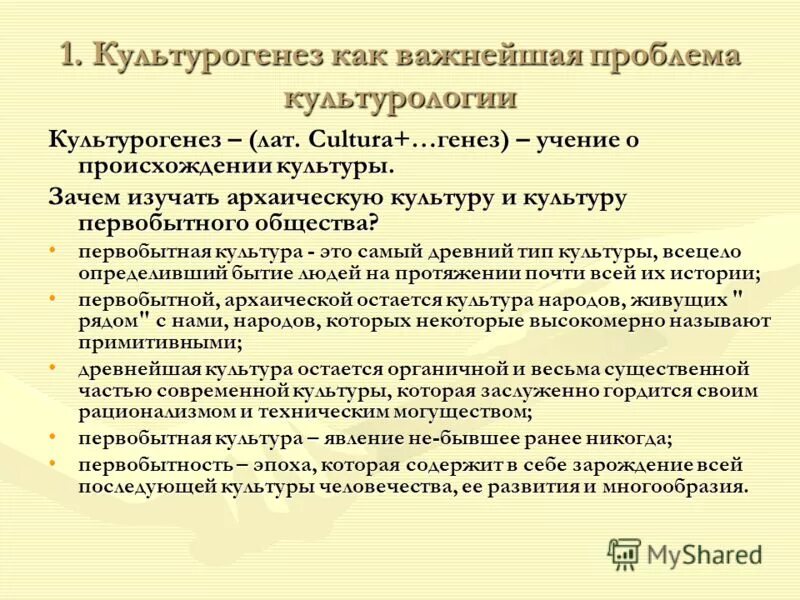 1. Культурогенез как важнейшая проблема культурологии

Культурогенез – (лат. Cultura+…генез) – учение о происхождении культуры.

Зачем изучать архаическую культуру и культуру первобытного общества?

• первобытная культура - это самый древний тип культуры, всецело определивший бытие людей на протяжении почти всей их истории;
• первобытной, архаической остается культура народов, живущих " рядом" с нами, народов, которых некоторые высокомерно называют примитивными;
• древнейшая культура остается органичной и весьма существенной частью современной культуры, которая заслуженно гордится своим рационализмом и техническим могуществом;
• первобытная культура – явление не-бывшее ранее никогда;
• первобытность – эпоха, которая содержит в себе зарождение всей последующей культуры человечества, ее развития и многообразия.

MyShared